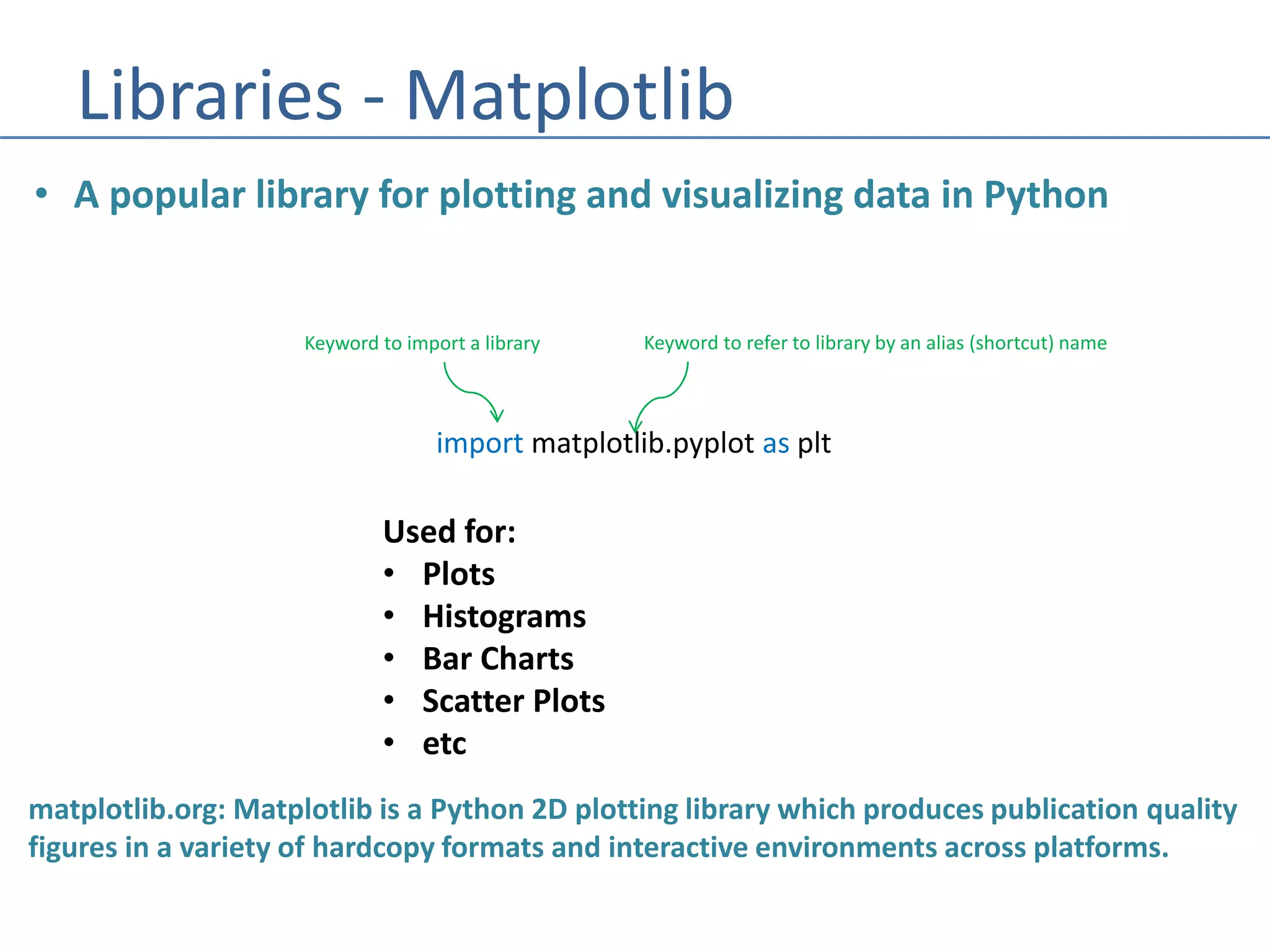 Libraries - Matplotlib

• A popular library for plotting and visualizing data in Python

Keyword to import a library

Keyword to refer to library by an alias (shortcut) name

import matplotlib.pyplot as plt

Used for:
• Plots
• Histograms
• Bar Charts
• Scatter Plots
• etc

matplotlib.org: Matplotlib is a Python 2D plotting library which produces publication quality figures in a variety of hardcopy formats and interactive environments across platforms.